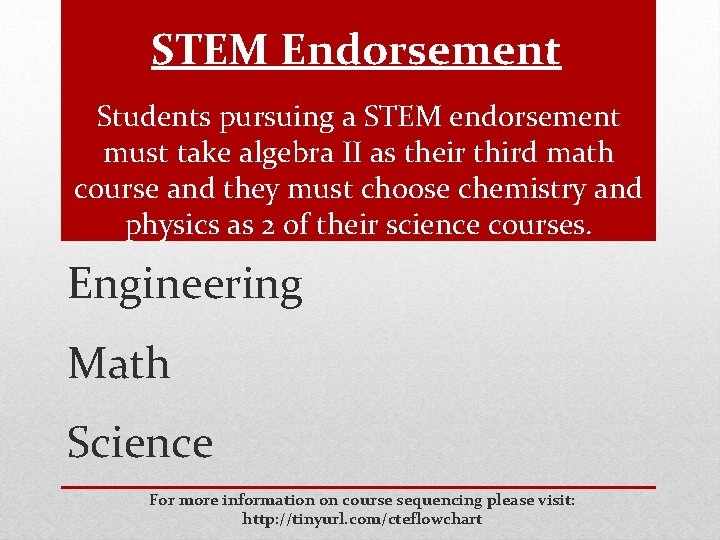 STEM Endorsement

Students pursuing a STEM endorsement must take algebra II as their third math course and they must choose chemistry and physics as 2 of their science courses.

Engineering

Math

Science

For more information on course sequencing please visit:
http://tinyurl.com/cteflowchart